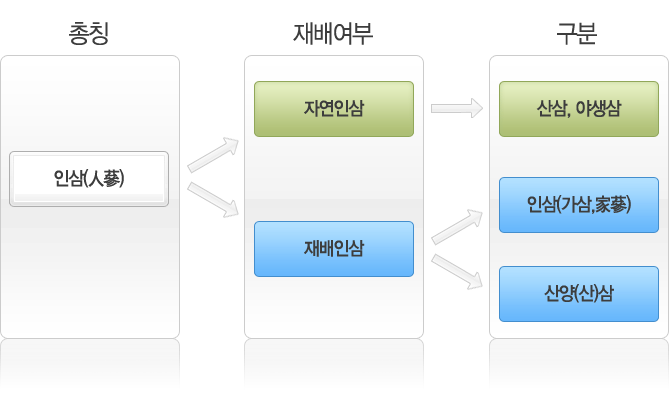 총칭

인삼(人蔘)

재배여부

자연인삼

재배인삼

구분

산삼, 야생삼

인삼(가삼,家蔘)

산양(산)삼